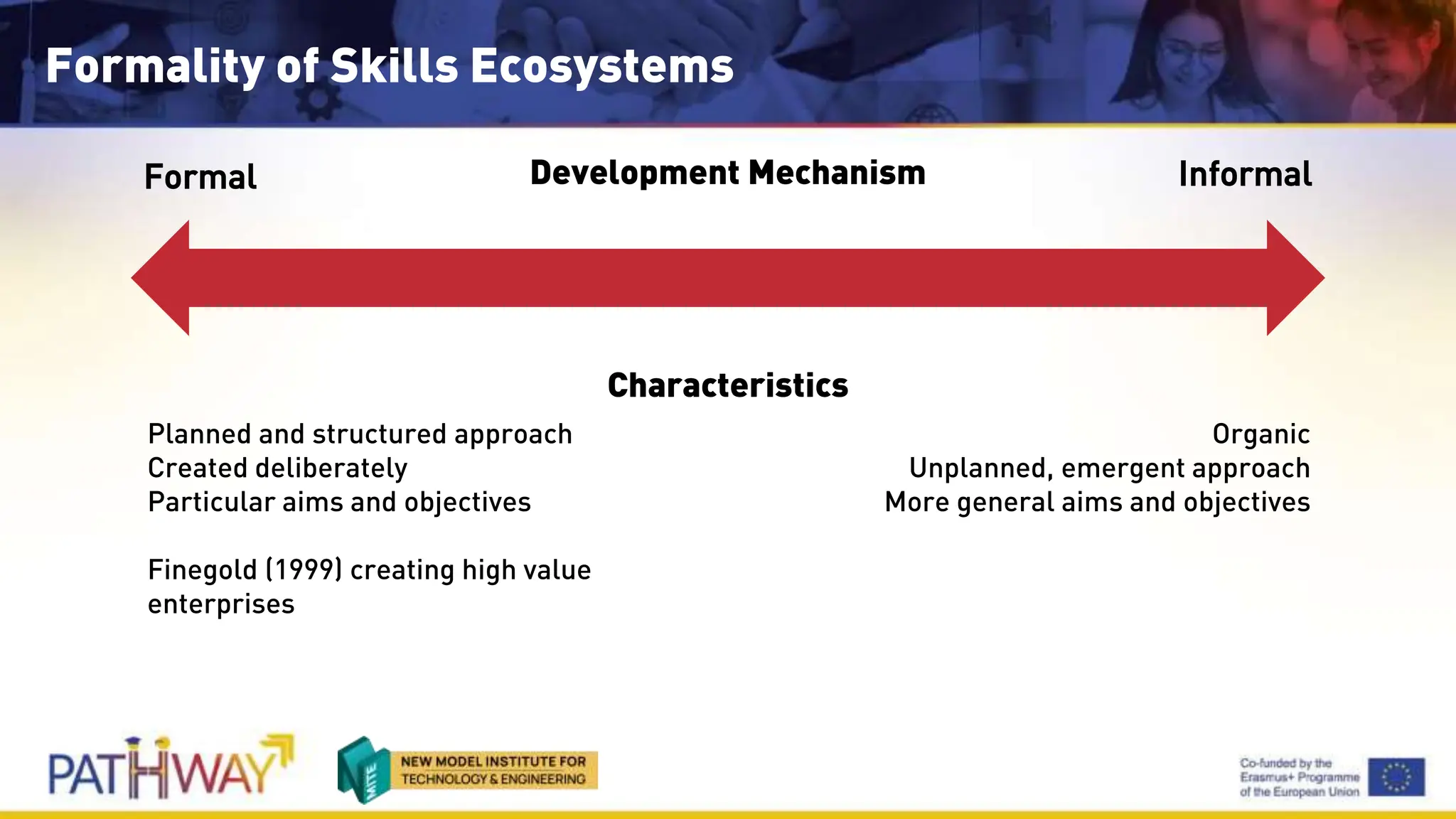 Formality of Skills Ecosystems

Formal

Development Mechanism

Informal

Characteristics

Planned and structured approach
Created deliberately
Particular aims and objectives

Finegold (1999) creating high value enterprises

Organic
Unplanned, emergent approach
More general aims and objectives

PATHWAY

NMITE

NEW MODEL INSTITUTE FOR TECHNOLOGY & ENGINEERING

Co-funded by the Erasmus+ Programme of the European Union